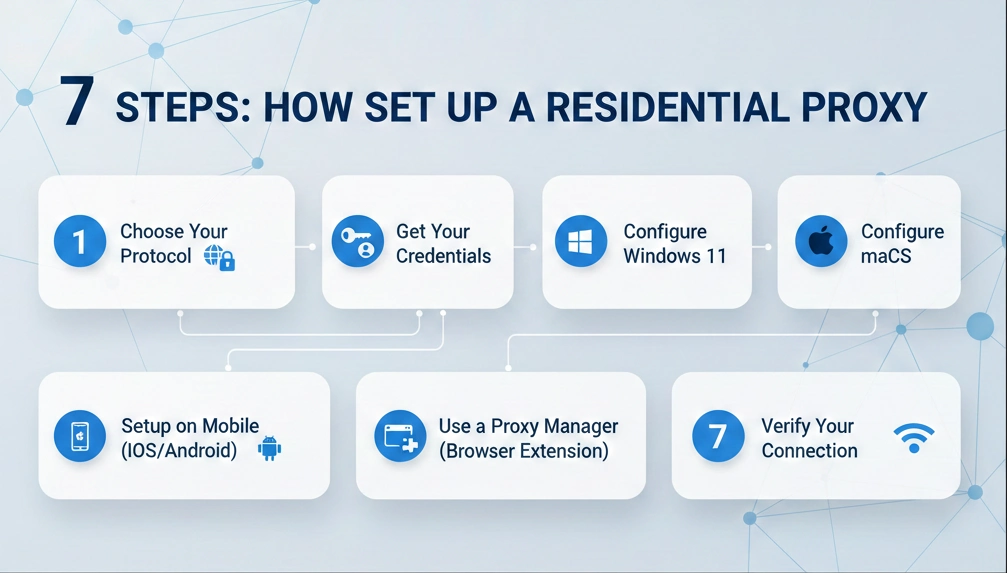 7 STEPS: HOW SET UP A RESIDENTIAL PROXY

1 Choose Your Protocol

Get Your Credentials

Configure Windows 11

Configure maCS

Setup on Mobile (IOS/Android)

Use a Proxy Manager (Browser Extension)

7 Verify Your Connection